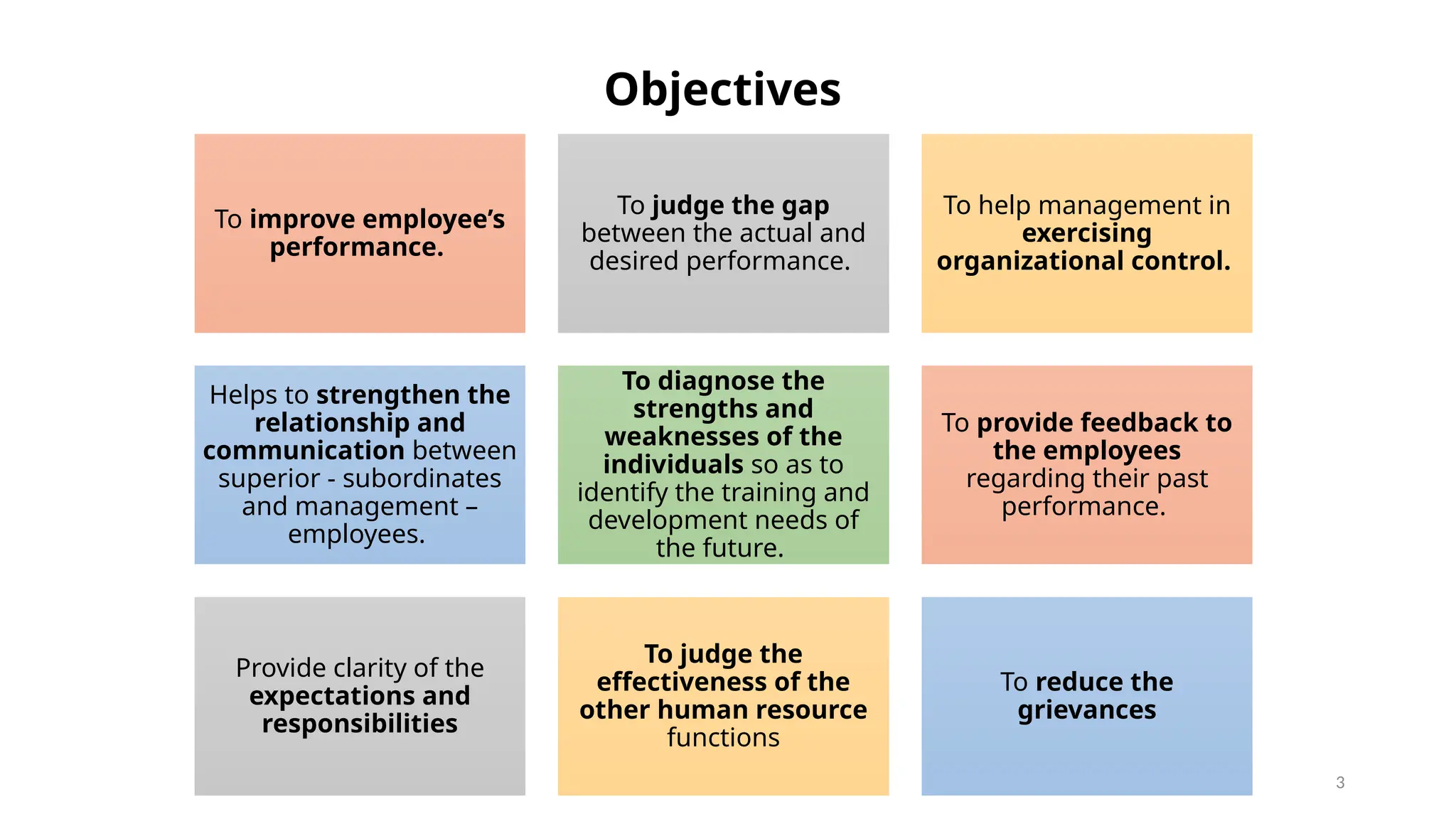 Objectives

To improve employee's performance.

To judge the gap between the actual and desired performance.

To help management in exercising organizational control.

Helps to strengthen the relationship and communication between superior - subordinates and management – employees.

To diagnose the strengths and weaknesses of the individuals so as to identify the training and development needs of the future.

To provide feedback to the employees regarding their past performance.

Provide clarity of the expectations and responsibilities

To judge the effectiveness of the other human resource functions

To reduce the grievances

3